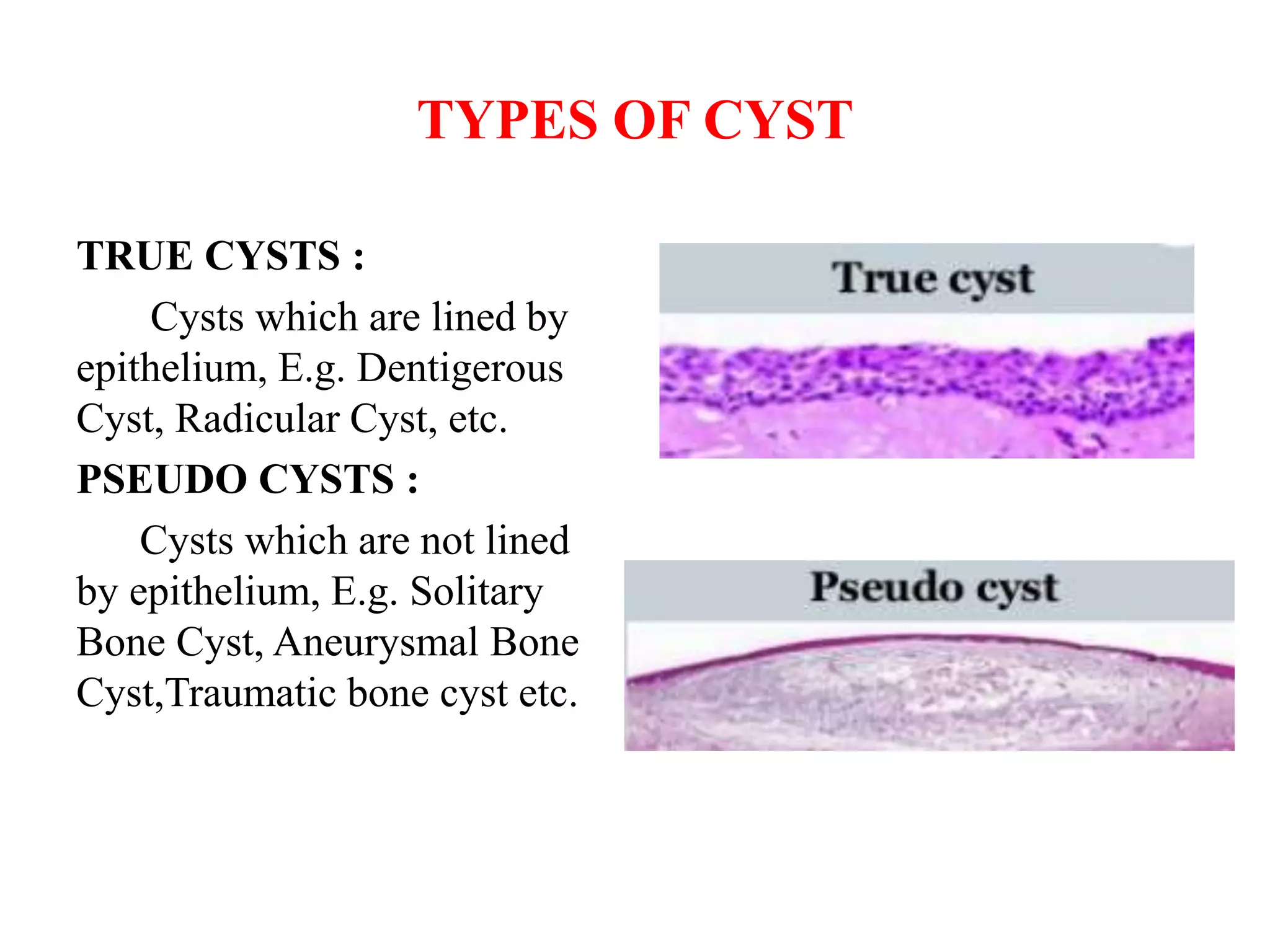 TYPES OF CYST

TRUE CYSTS :

Cysts which are lined by epithelium, E.g. Dentigerous Cyst, Radicular Cyst, etc.

PSEUDO CYSTS :

Cysts which are not lined by epithelium, E.g. Solitary Bone Cyst, Aneurysmal Bone Cyst,Traumatic bone cyst etc.

True cyst

Pseudo cyst